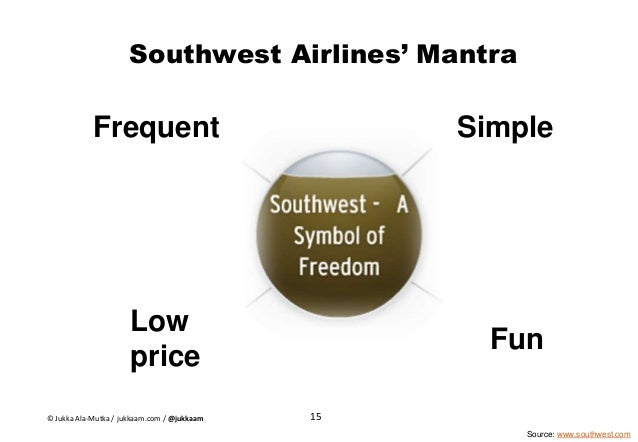 Southwest Airlines' Mantra

Frequent

Simple

Southwest - A Symbol of Freedom

Low price

Fun

© Jukka Ala-Mutka / jukkaam.com / @jukkaam

15

Source: www.southwest.com